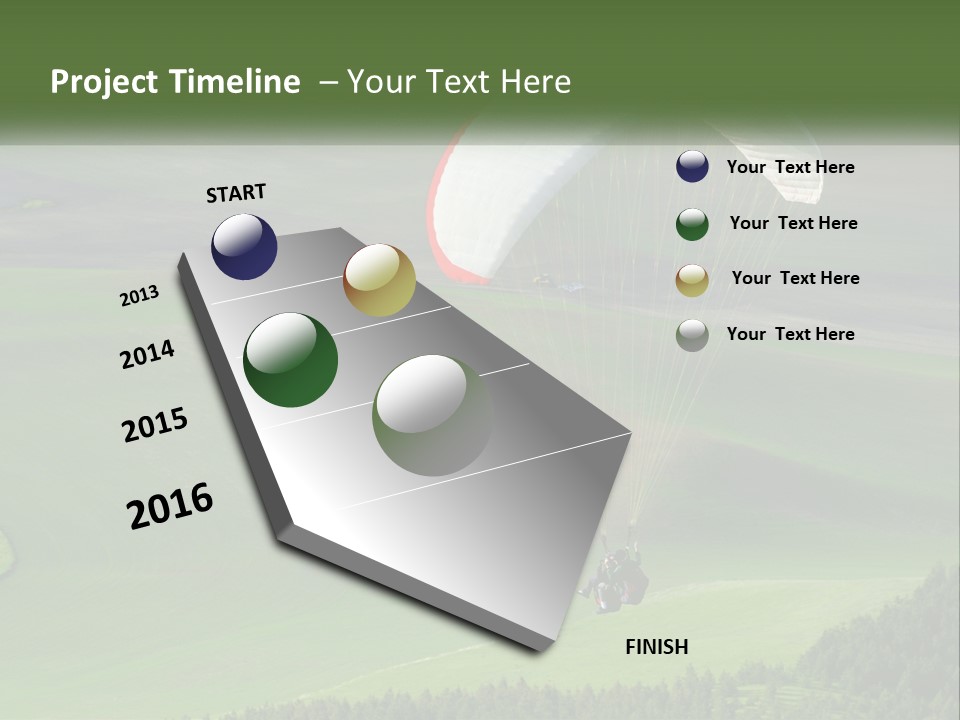 Project Timeline – Your Text Here

START

2013

2014

2015

2016

FINISH

Your Text Here

Your Text Here

Your Text Here

Your Text Here